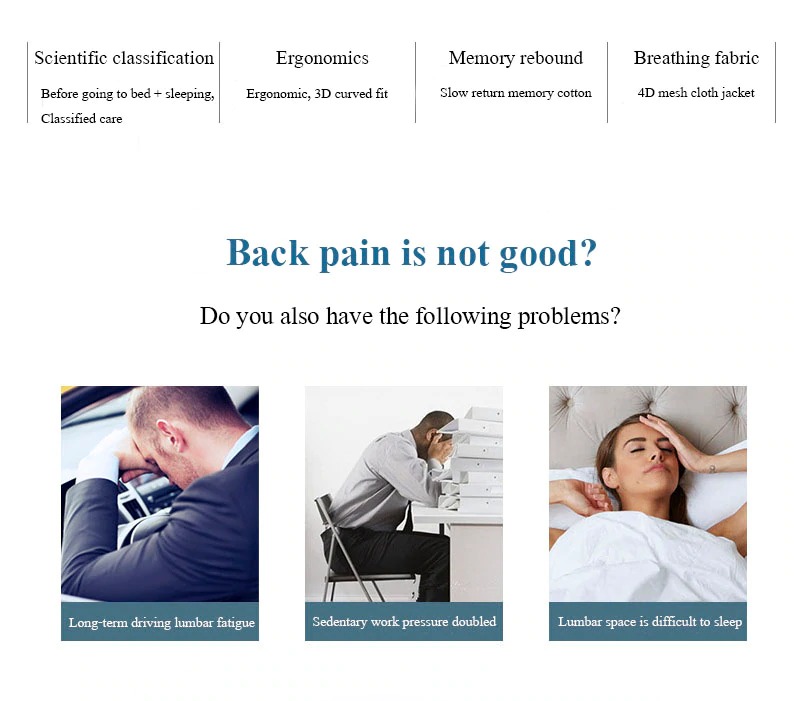 Scientific classification
Before going to bed + sleeping, Classified care

Ergonomics
Ergonomic, 3D curved fit

Memory rebound
Slow return memory cotton

Breathing fabric
4D mesh cloth jacket

Back pain is not good?

Do you also have the following problems?

Long-term driving lumbar fatigue

Sedentary work pressure doubled

Lumbar space is difficult to sleep